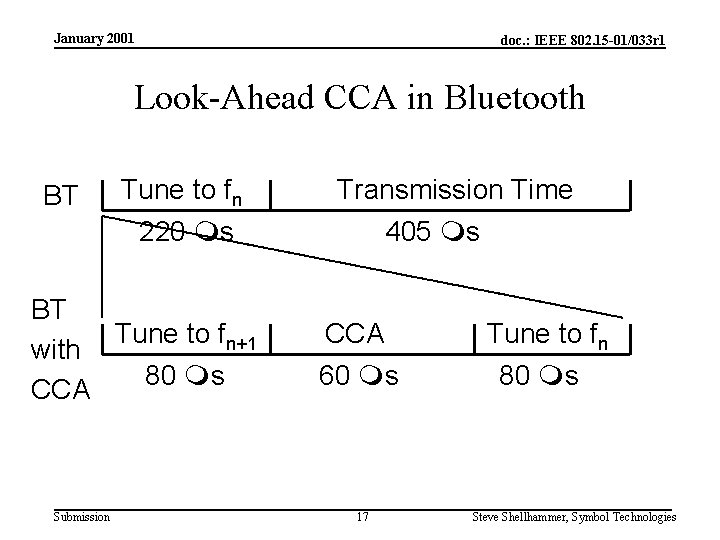 January 2001

doc.: IEEE 802.15-01/033r1

Look-Ahead CCA in Bluetooth

BT

Tune to $f_n$

Transmission Time

220 ❍s

405 ❍s

BT with CCA

Tune to $f_{n+1}$

CCA

Tune to $f_n$

80 ❍s

60 ❍s

80 ❍s

Submission

17

Steve Shellhammer, Symbol Technologies